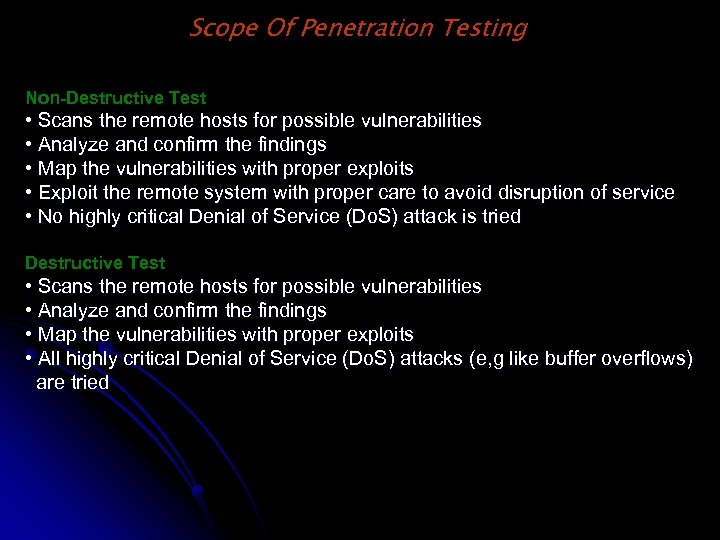 Scope Of Penetration Testing

Non-Destructive Test
• Scans the remote hosts for possible vulnerabilities
• Analyze and confirm the findings
• Map the vulnerabilities with proper exploits
• Exploit the remote system with proper care to avoid disruption of service
• No highly critical Denial of Service (DoS) attack is tried

Destructive Test
• Scans the remote hosts for possible vulnerabilities
• Analyze and confirm the findings
• Map the vulnerabilities with proper exploits
• All highly critical Denial of Service (DoS) attacks (e,g like buffer overflows) are tried